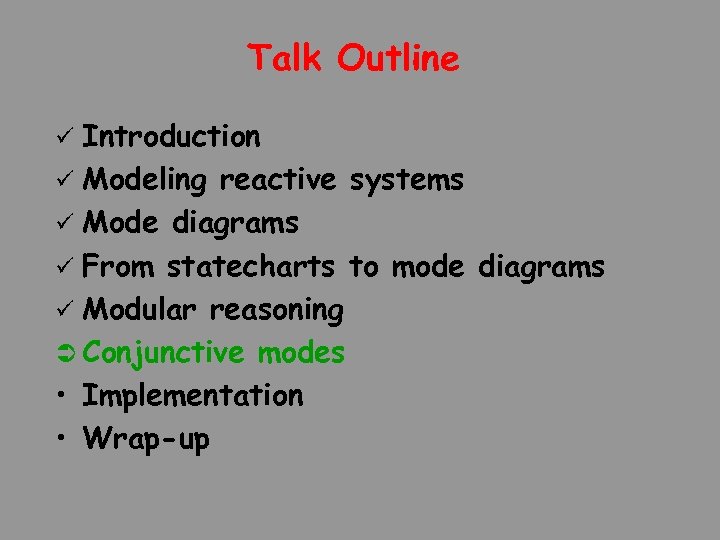 Talk Outline

✓ Introduction
✓ Modeling reactive systems
✓ Mode diagrams
✓ From statecharts to mode diagrams
✓ Modular reasoning
➲ Conjunctive modes
• Implementation
• Wrap-up